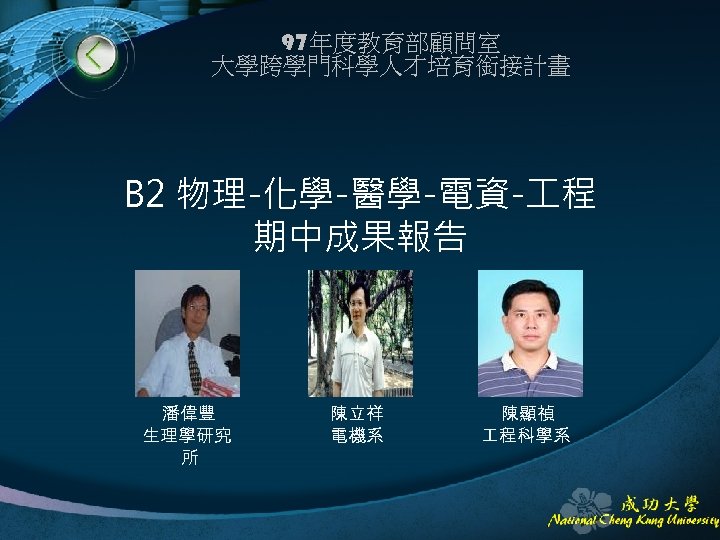 97年度教育部顧問室
大學跨學門科學人才培育銜接計畫

B2 物理-化學-醫學-電資-工程
期中成果報告

潘偉豐
生理學研究所

陳立祥
電機系

陳顯禎
工程科學系

成功大學
National Cheng Kung University